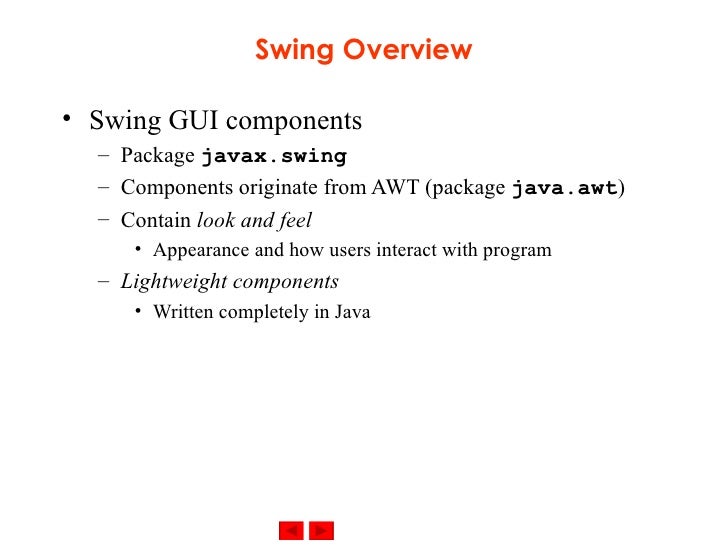 Swing Overview

• Swing GUI components
– Package javax.swing
– Components originate from AWT (package java.awt)
– Contain look and feel
• Appearance and how users interact with program
– Lightweight components
• Written completely in Java